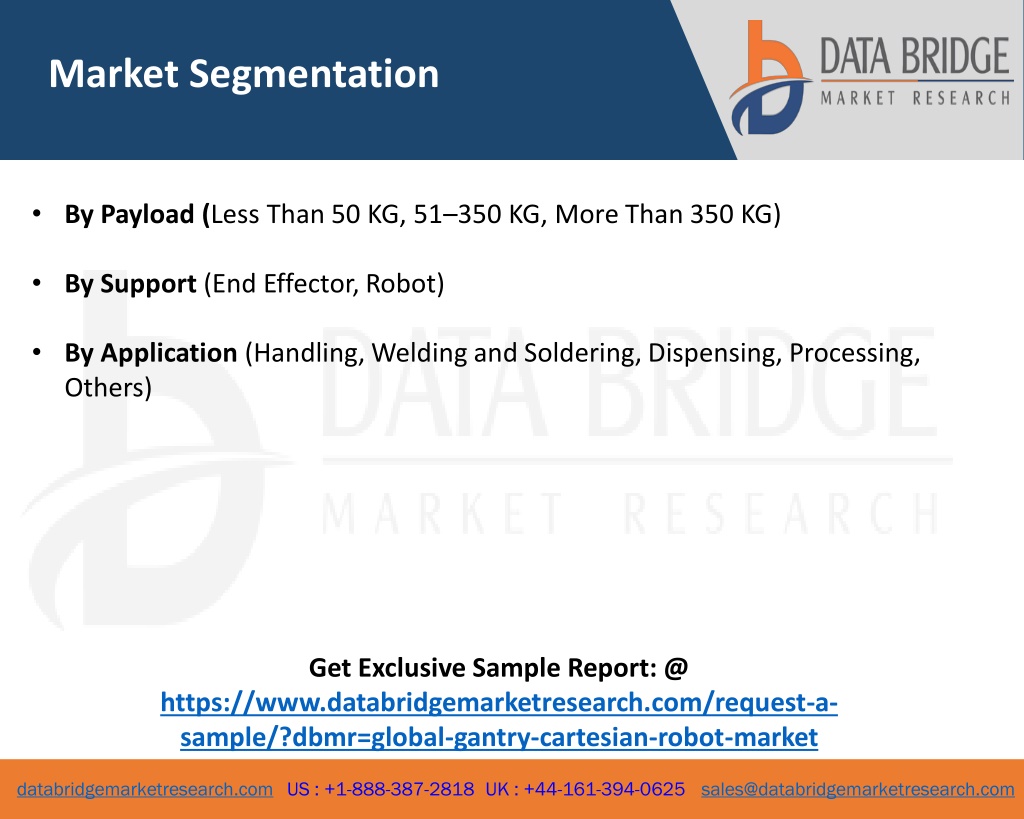 Market Segmentation

DATA BRIDGE
MARKET RESEARCH

• By Payload (Less Than 50 KG, 51–350 KG, More Than 350 KG)

• By Support (End Effector, Robot)

• By Application (Handling, Welding and Soldering, Dispensing, Processing, Others)

DATA BRIDGE
MARKET RESEARCH

Get Exclusive Sample Report: @
https://www.databridgemarketresearch.com/request-a-sample/?dbmr=global-gantry-cartesian-robot-market

databridgemarketresearch.com US : +1-888-387-2818 UK : +44-161-394-0625 sales@databridgemarketresearch.com